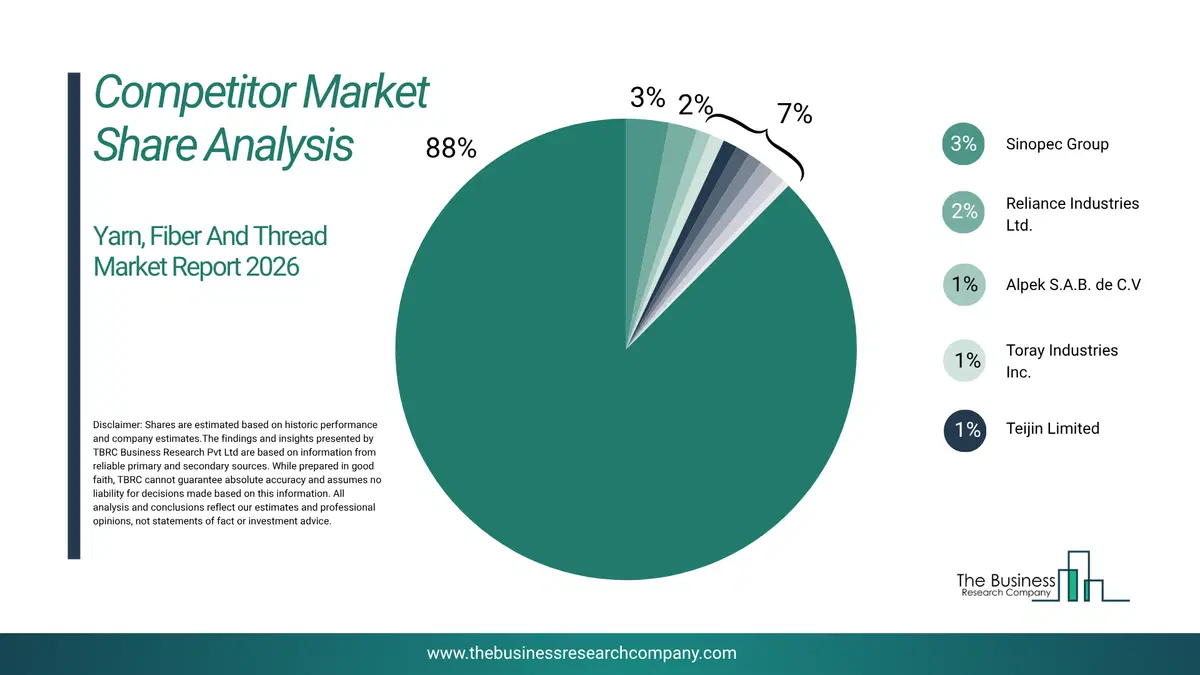 Competitor Market Share Analysis

Yarn, Fiber And Thread Market Report 2026

Disclaimer: Shares are estimated based on historic performance and company estimates.The findings and insights presented by TBRC Business Research Pvt Ltd are based on information from reliable primary and secondary sources. While prepared in good faith, TBRC cannot guarantee absolute accuracy and assumes no liability for decisions made based on this information. All analysis and conclusions reflect our estimates and professional opinions, not statements of fact or investment advice.

88%

3%

2%

7%

3% Sinopec Group

2% Reliance Industries Ltd.

1% Alpek S.A.B. de C.V

1% Toray Industries Inc.

1% Teijin Limited

The Business Research Company

www.thebusinessresearchcompany.com